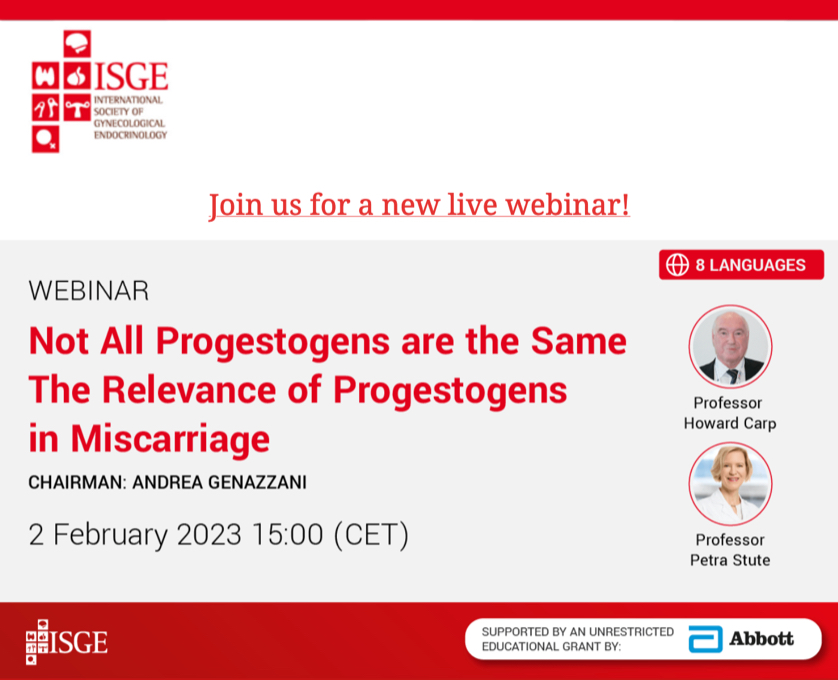 ISGE
INTERNATIONAL SOCIETY OF GYNECOLOGICAL ENDOCRINOLOGY

Join us for a new live webinar!

8 LANGUAGES

WEBINAR

Not All Progestogens are the Same
The Relevance of Progestogens in Miscarriage

CHAIRMAN: ANDREA GENAZZANI

2 February 2023 15:00 (CET)

Professor Howard Carp

Professor Petra Stute

ISGE

SUPPORTED BY AN UNRESTRICTED EDUCATIONAL GRANT BY: Abbott